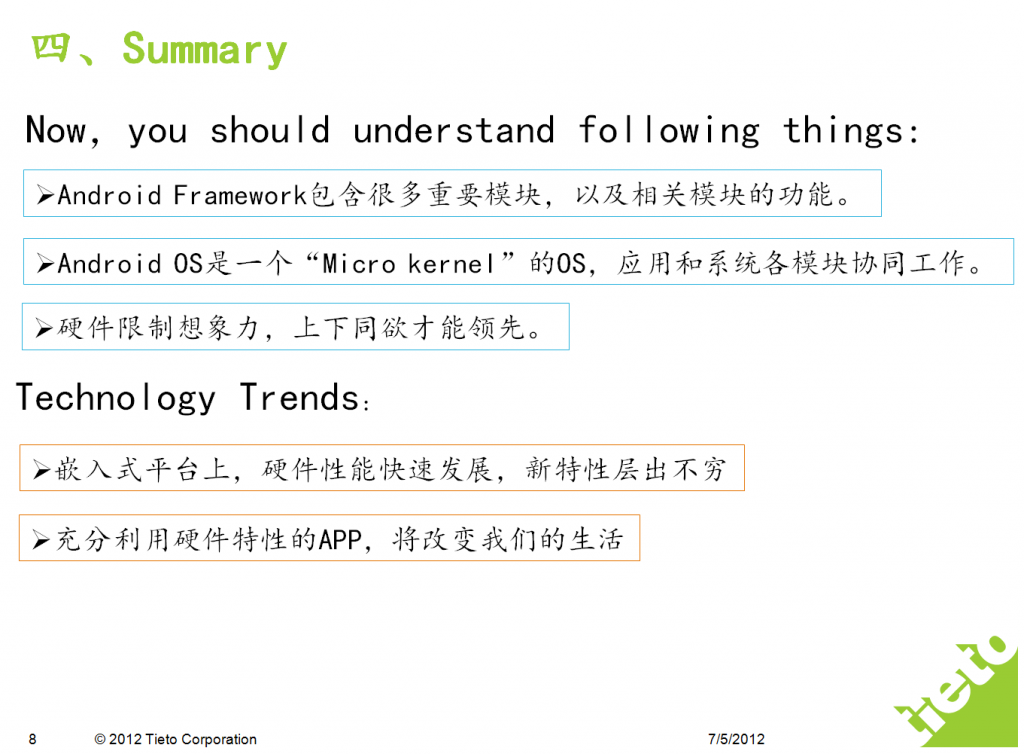 四、Summary

Now, you should understand following things:

➢Android Framework包含很多重要模块，以及相关模块的功能。

➢Android OS是一个“Micro kernel”的OS，应用和系统各模块协同工作。

➢硬件限制想象力，上下同欲才能领先。

Technology Trends：

➢嵌入式平台上，硬件性能快速发展，新特性层出不穷

➢充分利用硬件特性的APP，将改变我们的生活

8 © 2012 Tieto Corporation 7/5/2012

tieto